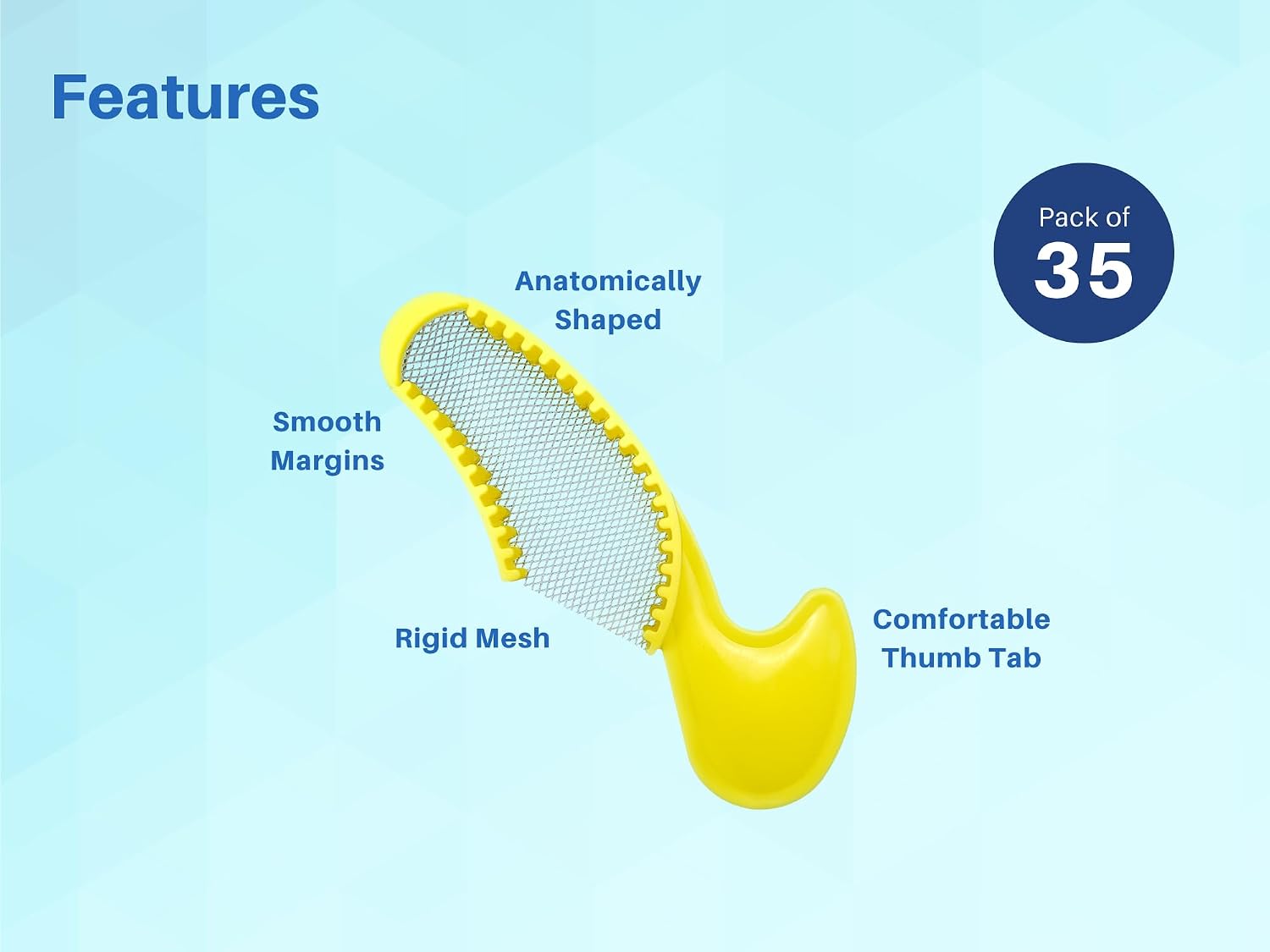 Features

Pack of
35

Anatomically
Shaped

Smooth
Margins

Rigid Mesh

Comfortable
Thumb Tab